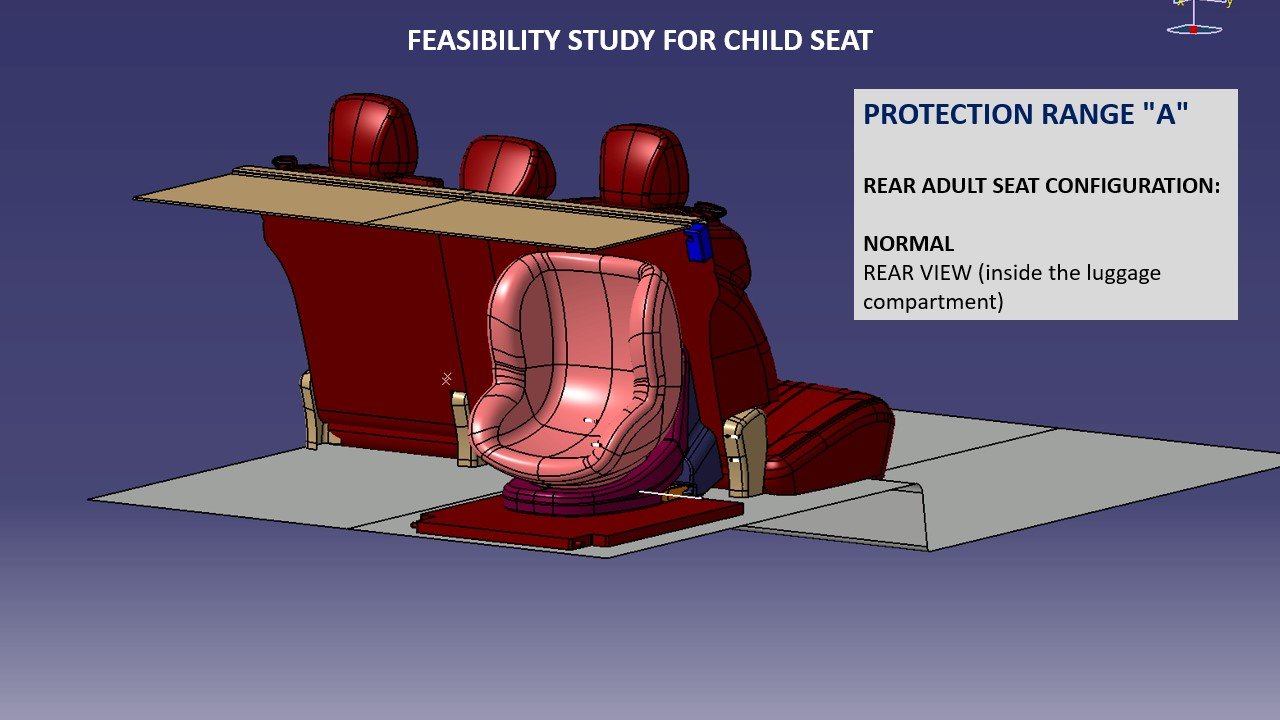 FEASIBILITY STUDY FOR CHILD SEAT

PROTECTION RANGE "A"

REAR ADULT SEAT CONFIGURATION:

NORMAL
REAR VIEW (inside the luggage compartment)